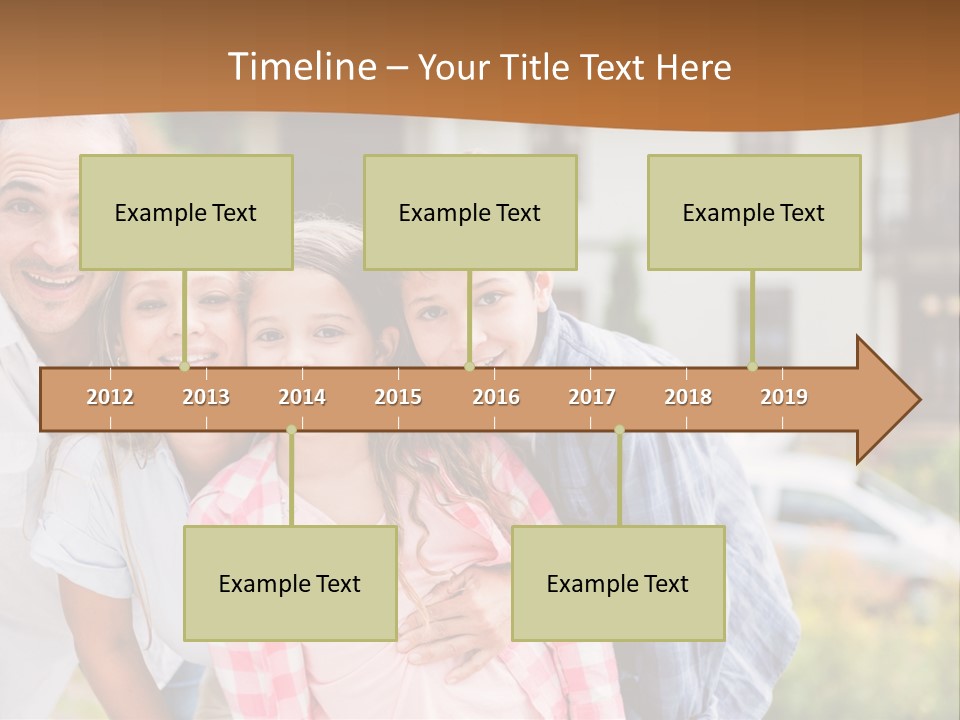 Timeline – Your Title Text Here

Example Text

Example Text

Example Text

2012 2013 2014 2015 2016 2017 2018 2019

Example Text

Example Text